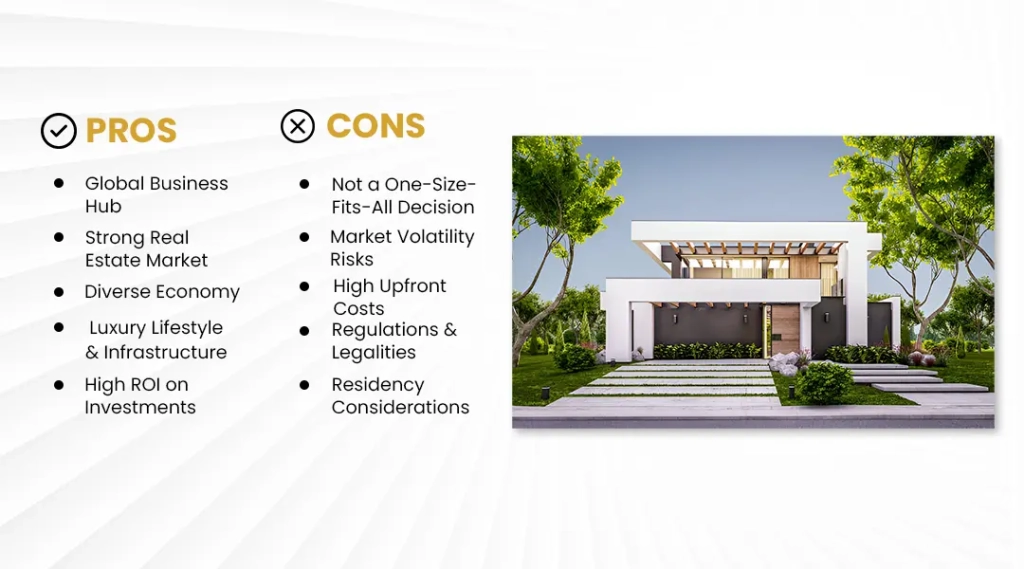 PROS

- Global Business Hub
- Strong Real Estate Market
- Diverse Economy
- Luxury Lifestyle & Infrastructure
- High ROI on Investments

CONS

- Not a One-Size-Fits-All Decision
- Market Volatility Risks
- High Upfront Costs
- Regulations & Legalities
- Residency Considerations